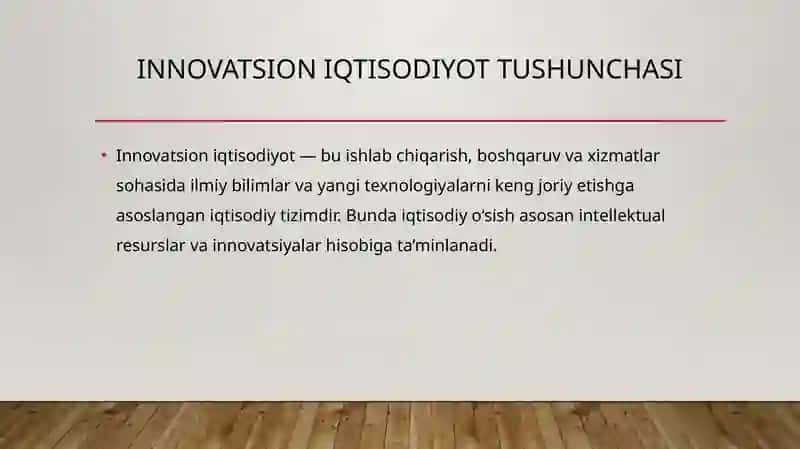 INNOVATSION IQTISODIYOT TUSHUNCHASI

• Innovatsion iqtisodiyot — bu ishlab chiqarish, boshqaruv va xizmatlar sohasida ilmiy bilimlar va yangi texnologiyalarni keng joriy etishga asoslangan iqtisodiy tizimdir. Bunda iqtisodiy o'sish asosan intellektual resurslar va innovatsiyalar hisobiga ta'minlanadi.